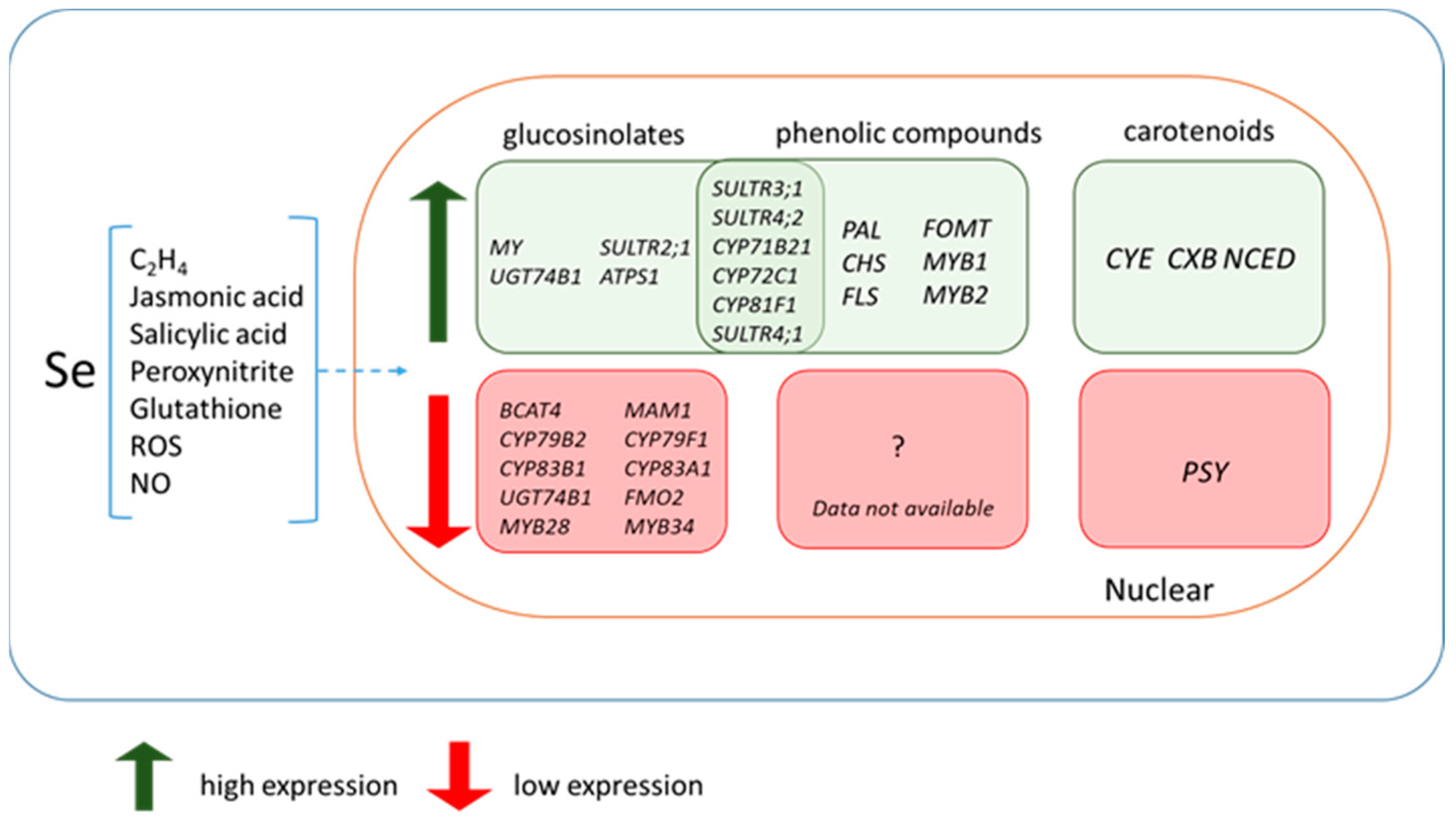 Se

$C_2H_4$
Jasmonic acid
Salicylic acid
Peroxynitrite
Glutathione
ROS
NO

glucosinolates

phenolic compounds

carotenoids

MY
UGT74B1

SULTR2;1
ATPS1

SULTR3;1
SULTR4;2
CYP71B21
CYP72C1
CYP81F1
SULTR4;1

PAL
CHS
FLS

FOMT
MYB1
MYB2

CYE CXB NCED

BCAT4
CYP79B2
CYP83B1
UGT74B1
MYB28

MAM1
CYP79F1
CYP83A1
FMO2
MYB34

?
Data not available

PSY

Nuclear

high expression

low expression